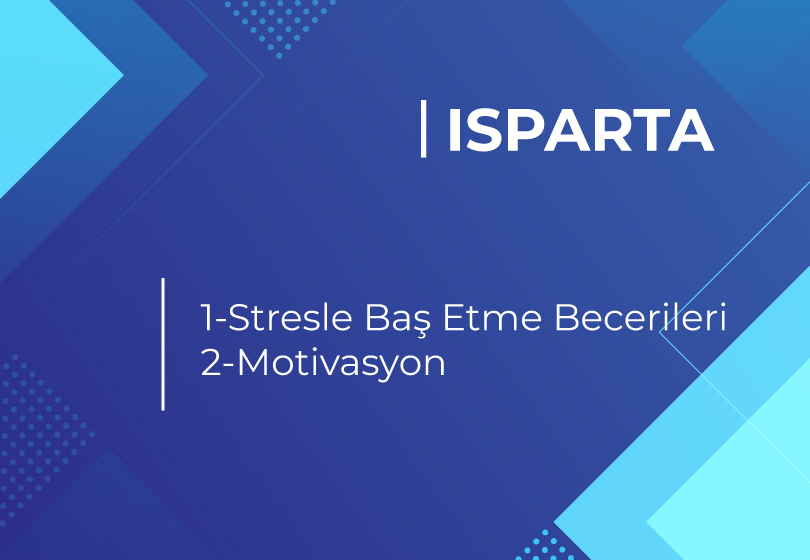 ISPARTA

1-Stresle Baş Etme Becerileri
2-Motivasyon